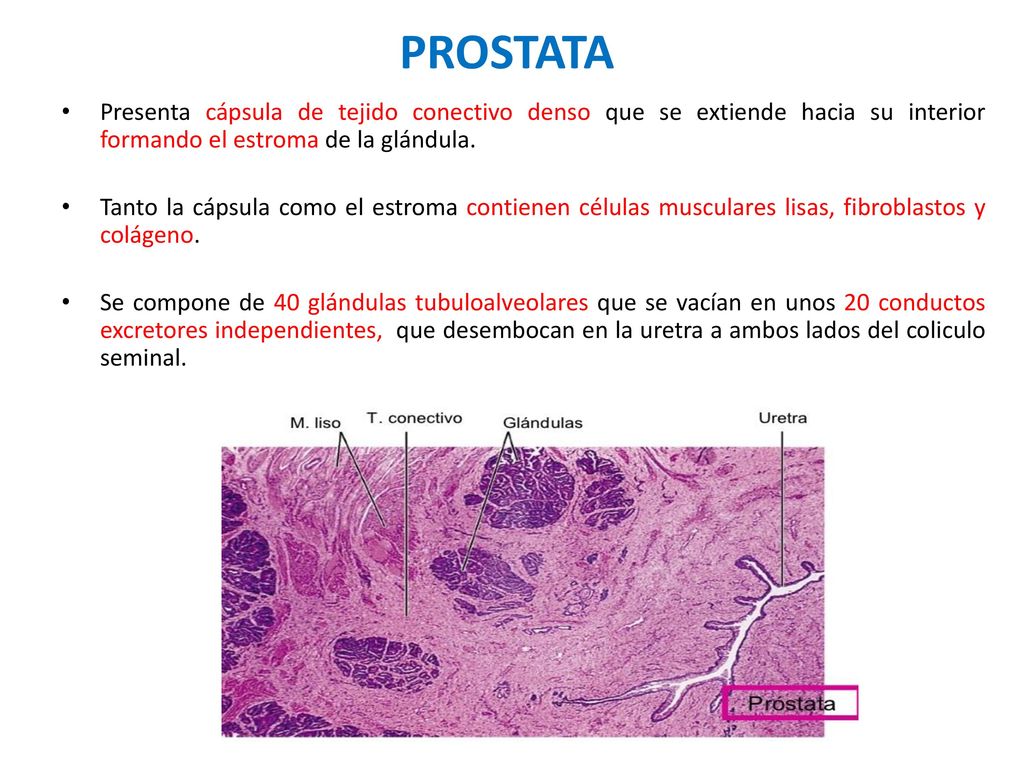 PROSTATA

• Presenta cápsula de tejido conectivo denso que se extiende hacia su interior formando el estroma de la glándula.

• Tanto la cápsula como el estroma contienen células musculares lisas, fibroblastos y colágeno.

• Se compone de 40 glándulas tubuloalveolares que se vacían en unos 20 conductos excretores independientes, que desembocan en la uretra a ambos lados del coliculo seminal.

M. liso
T. conectivo
Glándulas
Uretra
Prostata